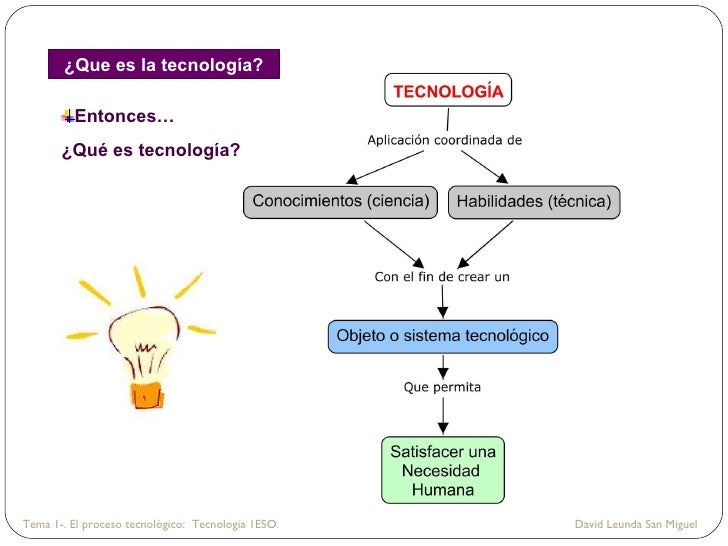 ¿Que es la tecnología?

Entonces…

¿Qué es tecnología?

TECNOLOGÍA

Aplicación coordinada de

Conocimientos (ciencia)

Habilidades (técnica)

Con el fin de crear un

Objeto o sistema tecnológico

Que permita

Satisfacer una Necesidad Humana

Tema 1-. El proceso tecnológico: Tecnología 1ESO.

David Leunda San Miguel